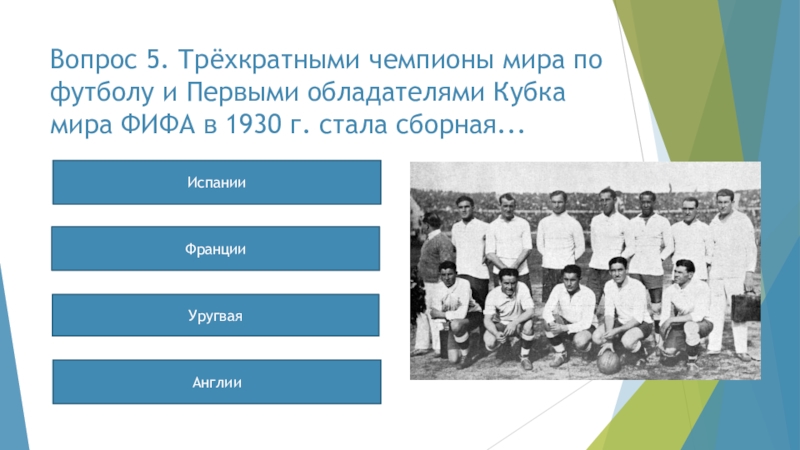 Вопрос 5. Трёхкратными чемпионы мира по футболу и Первыми обладателями Кубка мира ФИФА в 1930 г. стала сборная...

Испании

Франции

Уругвая

Англии